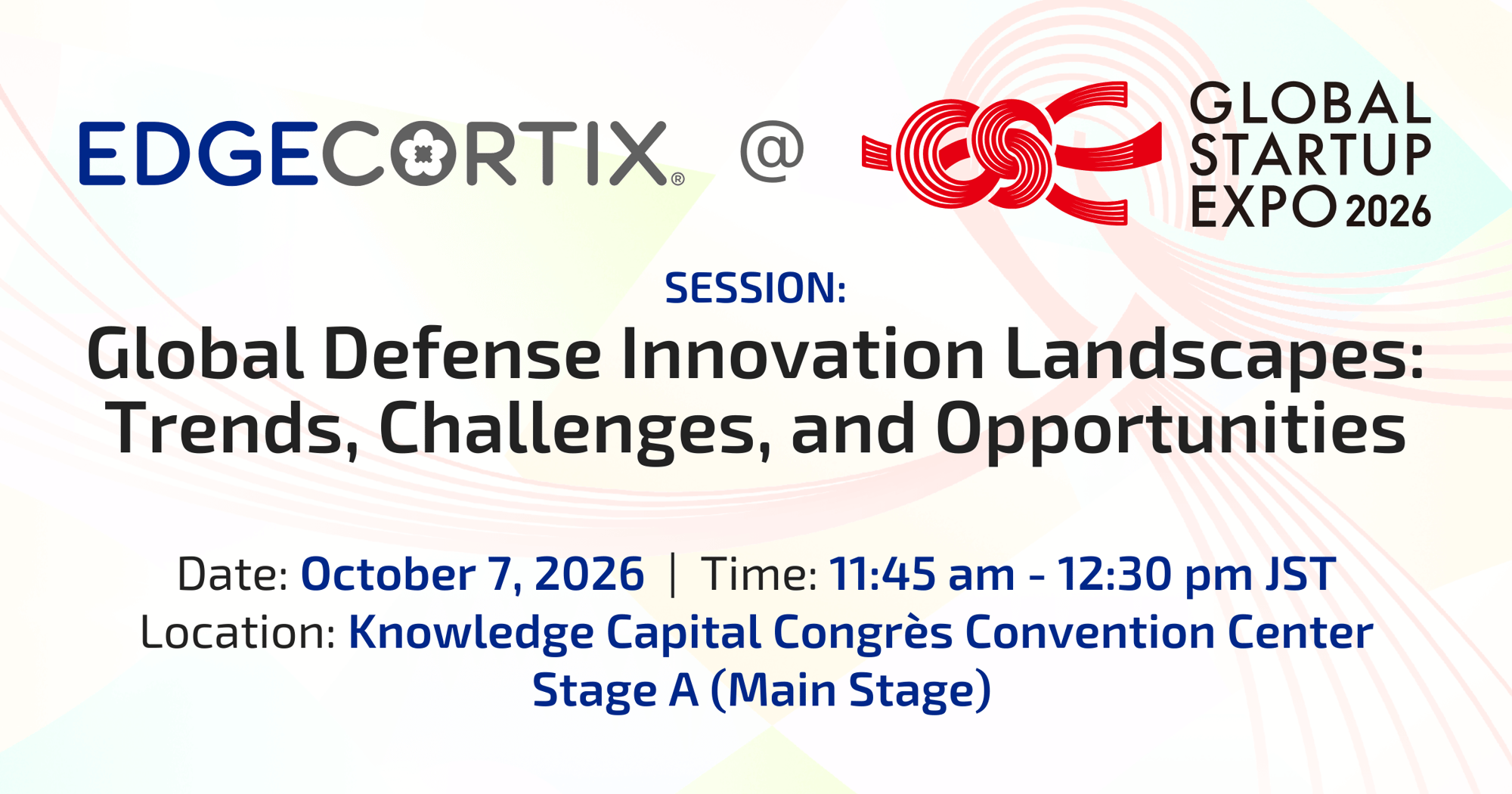 EDGECORTIX® @ GLOBAL STARTUP EXPO 2026

SESSION:

Global Defense Innovation Landscapes: Trends, Challenges, and Opportunities

Date: October 7, 2026 | Time: 11:45 am - 12:30 pm JST
Location: Knowledge Capital Congrès Convention Center
Stage A (Main Stage)